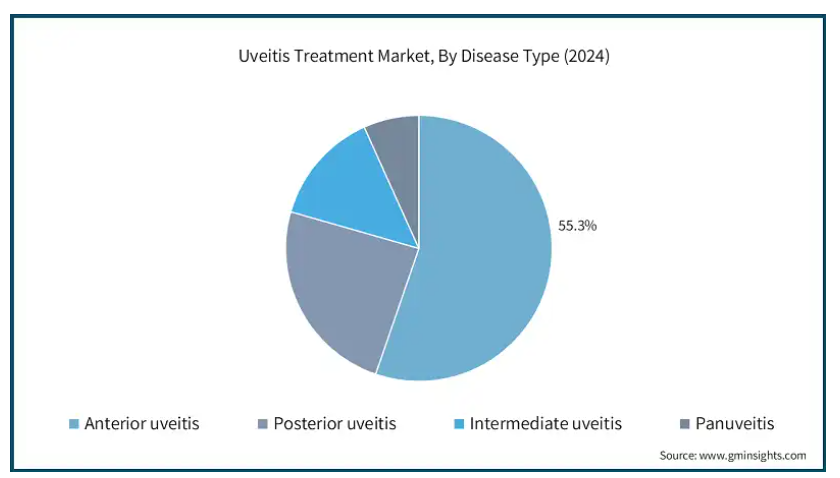 Uveitis Treatment Market, By Disease Type (2024)

55.3%

Anterior uveitis
Posterior uveitis
Intermediate uveitis
Panuveitis

Source: www.gminsights.com